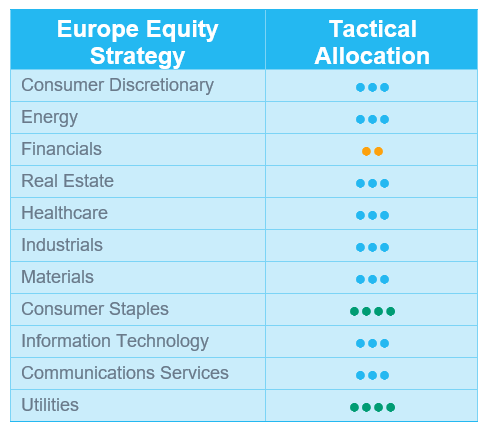 | Europe Equity Strategy | Tactical Allocation |
|---|---|
| Consumer Discretionary | ●●● |
| Energy | ●●● |
| Financials | ●● |
| Real Estate | ●●● |
| Healthcare | ●●● |
| Industrials | ●●● |
| Materials | ●●● |
| Consumer Staples | ●●●● |
| Information Technology | ●●● |
| Communications Services | ●●● |
| Utilities | ●●●● |